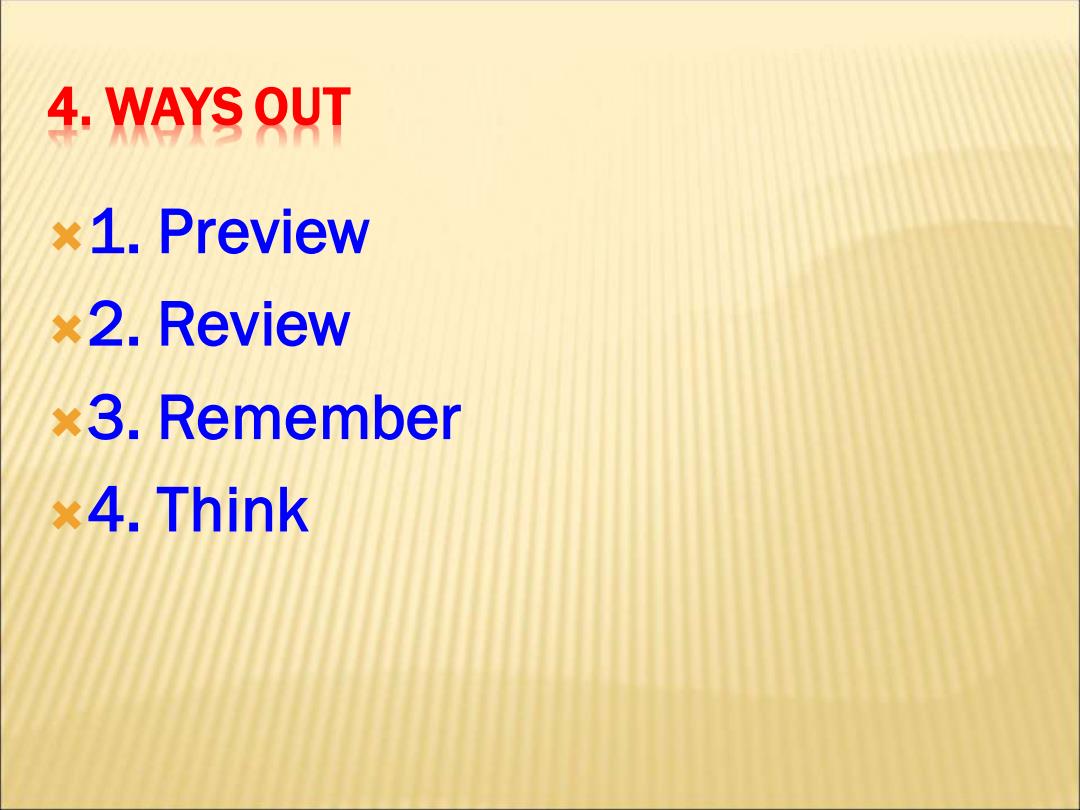 4. WAYS OUT

1. Preview
2. Review
3. Remember
4. Think